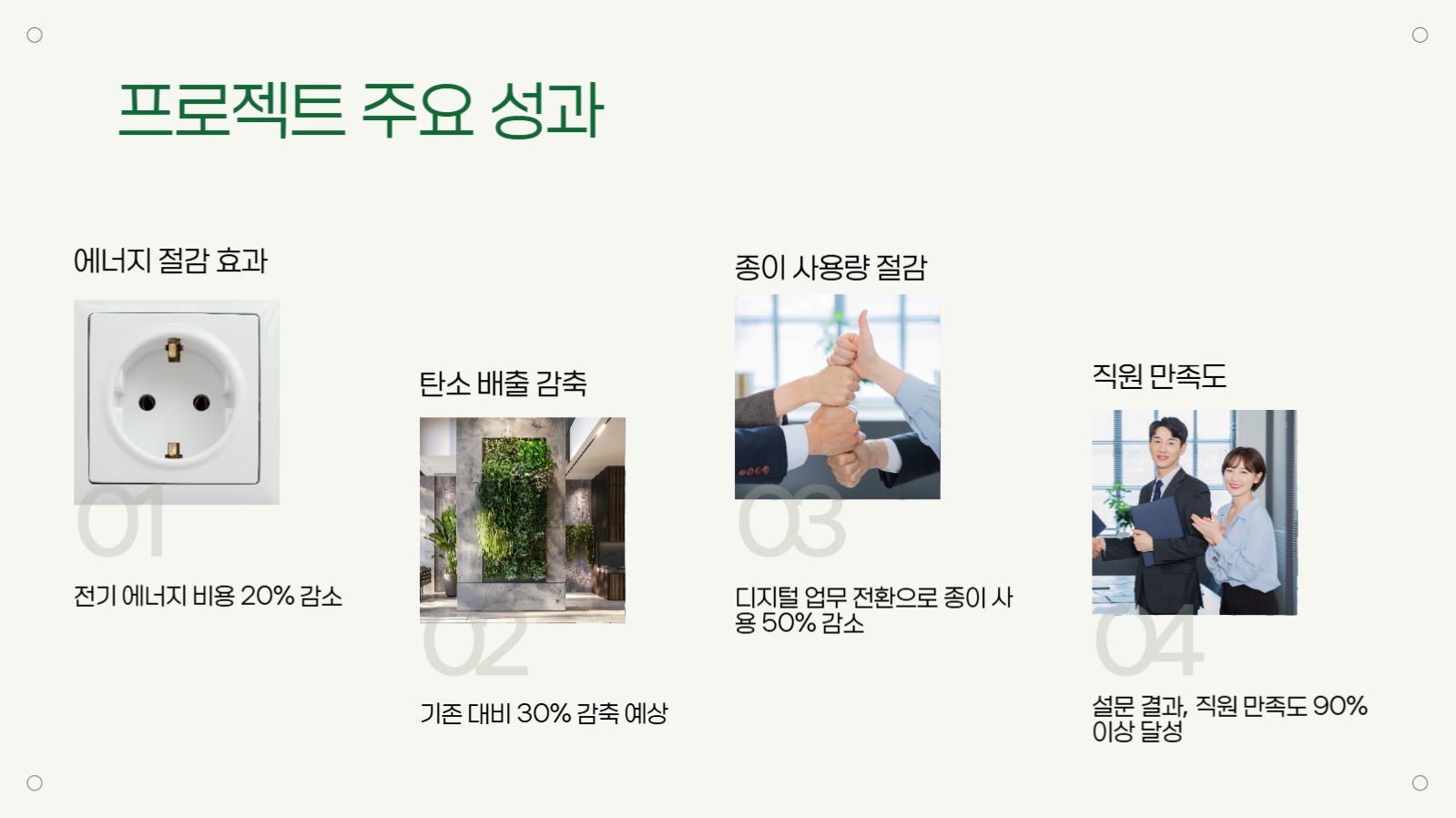 프로젝트 주요 성과

에너지 절감 효과

01

전기 에너지 비용 20% 감소

탄소 배출 감축

02

기존 대비 30% 감축 예상

종이 사용량 절감

03

디지털 업무 전환으로 종이 사용 50% 감소

직원 만족도

04

설문 결과, 직원 만족도 90% 이상 달성